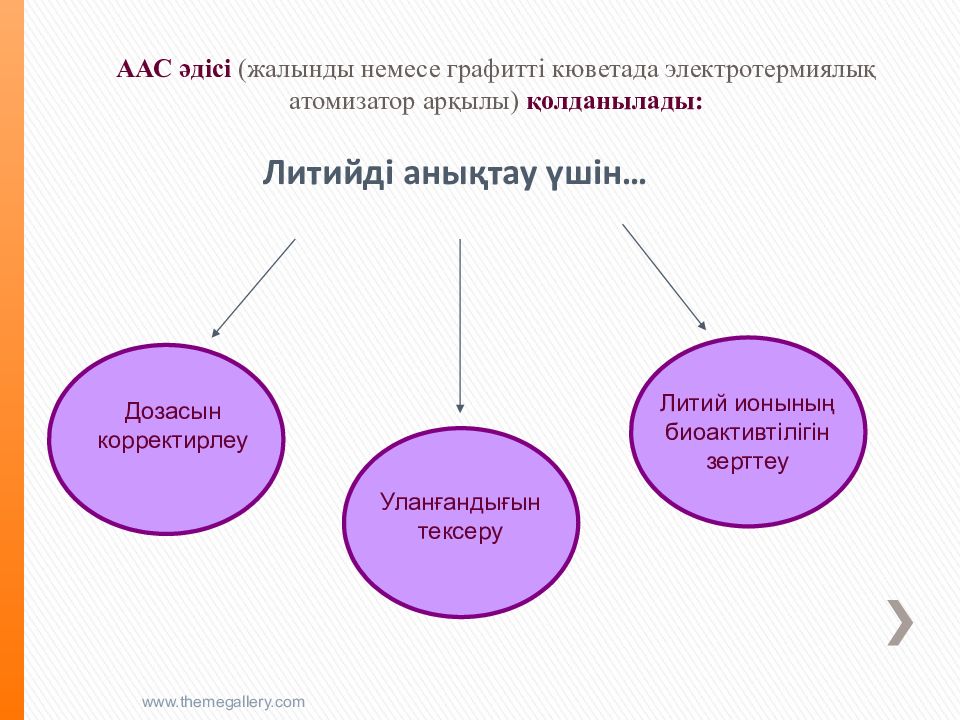 ААС әдісі (жалынды немесе графитті кюветада электротермиялық атомизатор арқылы) қолданылады:

Литийді анықтау үшін…

Дозасын корректирлеу

Уланғандығын тексеру

Литий ионының биоактивтілігін зерттеу

www.themegallery.com